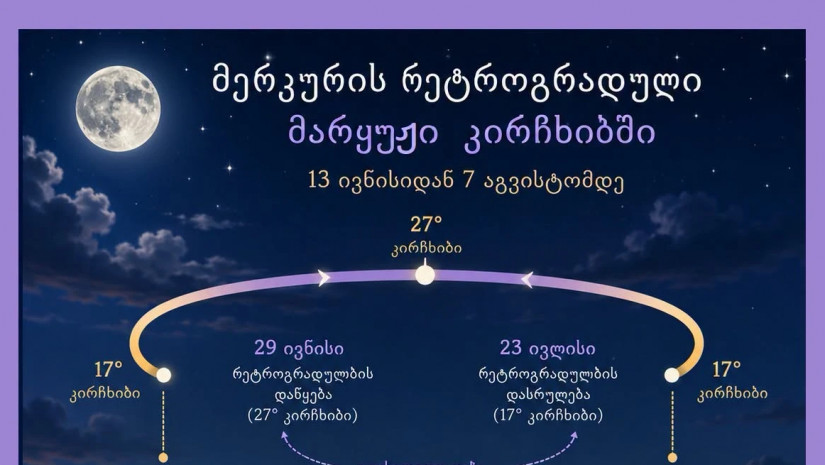 მერკურის რეტროგრადული
მარყუჟი კირჩხიბში
13 ივნისიდან 7 აგვისტომდე

27°
კირჩხიბი

17°
კირჩხიბი

29 ივნისი
რეტროგრადულბის დაწყება
(27° კირჩხიბი)

23 ივლისი
რეტროგრადულბის დასრულება
(17° კირჩხიბი)

17°
კირჩხიბი